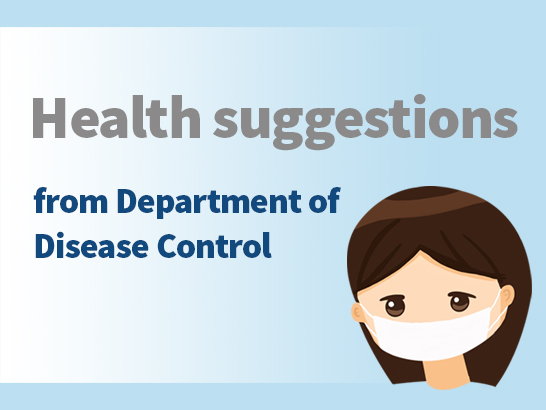 Health suggestions

from Department of Disease Control